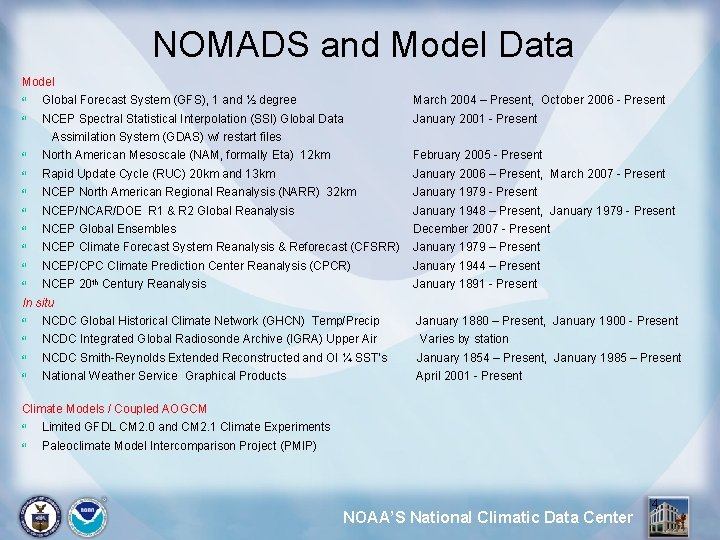 NOMADS and Model Data

Model

Global Forecast System (GFS), 1 and ½ degree March 2004 – Present, October 2006 - Present

NCEP Spectral Statistical Interpolation (SSI) Global Data Assimilation System (GDAS) w/ restart files January 2001 - Present

North American Mesoscale (NAM, formally Eta) 12km February 2005 - Present

Rapid Update Cycle (RUC) 20km and 13km January 2006 – Present, March 2007 - Present

NCEP North American Regional Reanalysis (NARR) 32km January 1979 - Present

NCEP/NCAR/DOE R1 & R2 Global Reanalysis January 1948 – Present, January 1979 - Present

NCEP Global Ensembles December 2007 - Present

NCEP Climate Forecast System Reanalysis & Reforecast (CFSRR) January 1979 – Present

NCEP/CPC Climate Prediction Center Reanalysis (CPCR) January 1944 – Present

NCEP 20th Century Reanalysis January 1891 - Present

In situ

NCDC Global Historical Climate Network (GHCN) Temp/Precip January 1880 – Present, January 1900 - Present

NCDC Integrated Global Radiosonde Archive (IGRA) Upper Air Varies by station

NCDC Smith-Reynolds Extended Reconstructed and OI ¼ SST's January 1854 – Present, January 1985 – Present

National Weather Service Graphical Products April 2001 - Present

Climate Models / Coupled AOGCM

Limited GFDL CM2.0 and CM2.1 Climate Experiments

Paleoclimate Model Intercomparison Project (PMIP)

NOAA'S National Climatic Data Center

4